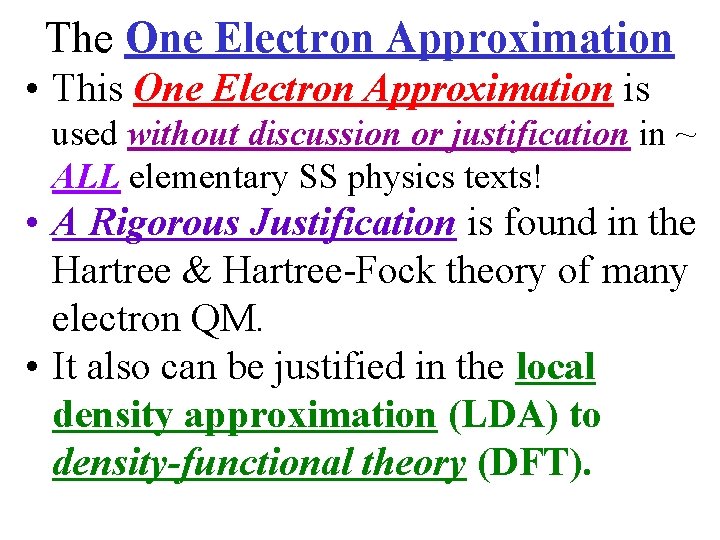 The One Electron Approximation

• This One Electron Approximation is used without discussion or justification in ~ ALL elementary SS physics texts!

• A Rigorous Justification is found in the Hartree & Hartree-Fock theory of many electron QM.

• It also can be justified in the local density approximation (LDA) to density-functional theory (DFT).